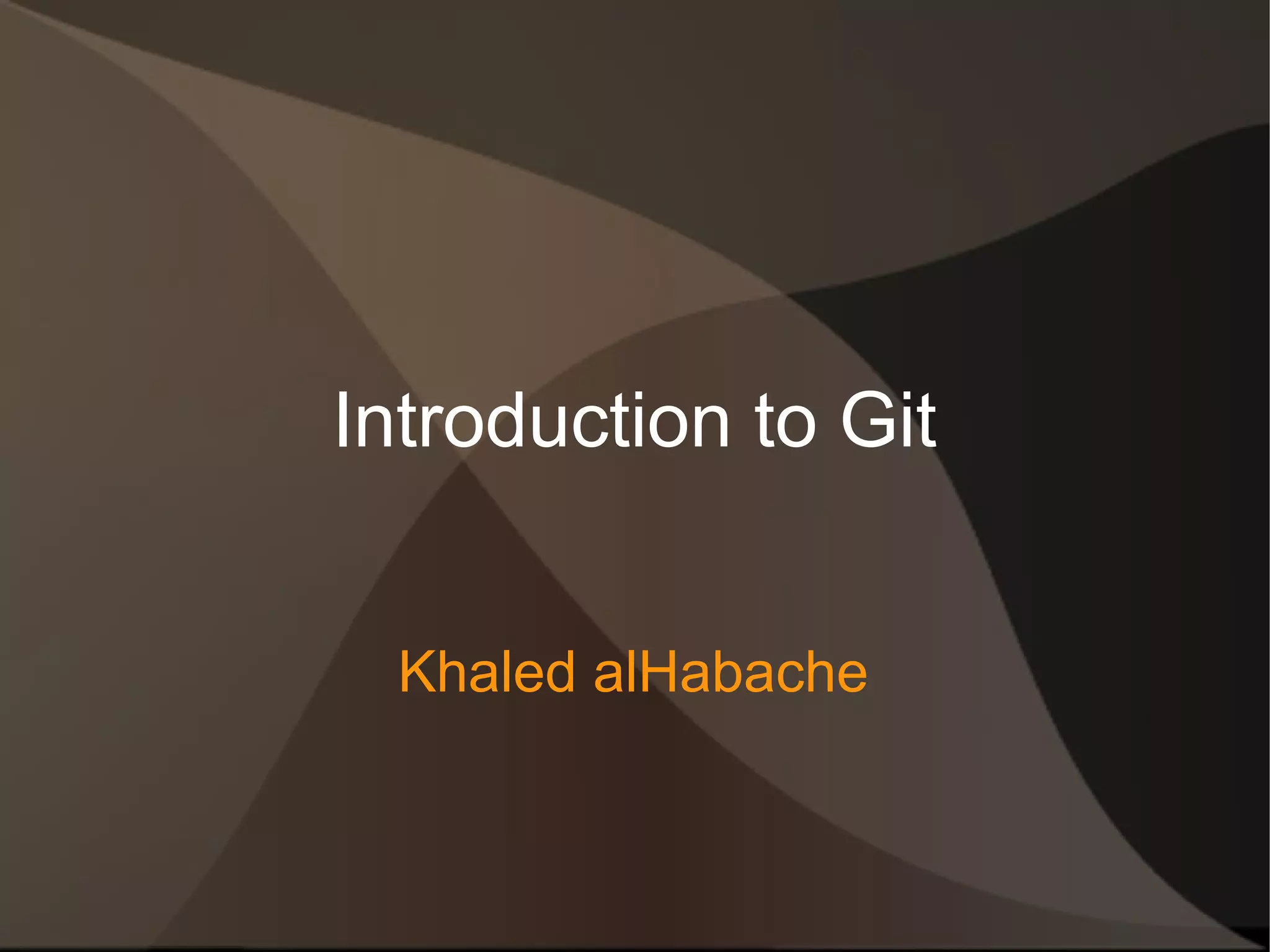 Introduction to Git

Khaled alHabache